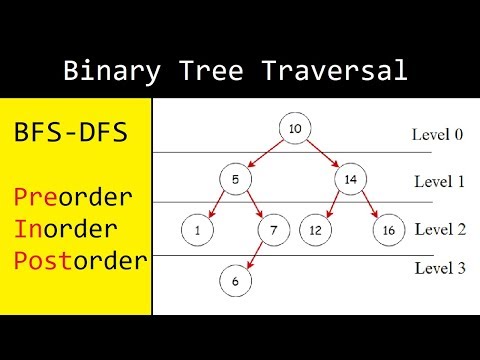 Binary Tree Traversal

BFS-DFS

Preorder
Inorder
Postorder

10
Level 0
5
14
Level 1
1
7
12
16
Level 2
6
Level 3